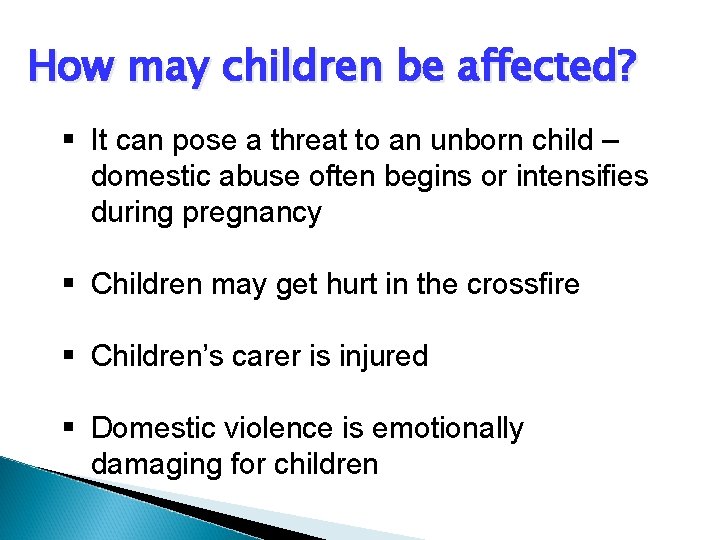 How may children be affected?

▪ It can pose a threat to an unborn child – domestic abuse often begins or intensifies during pregnancy

▪ Children may get hurt in the crossfire

▪ Children's carer is injured

▪ Domestic violence is emotionally damaging for children